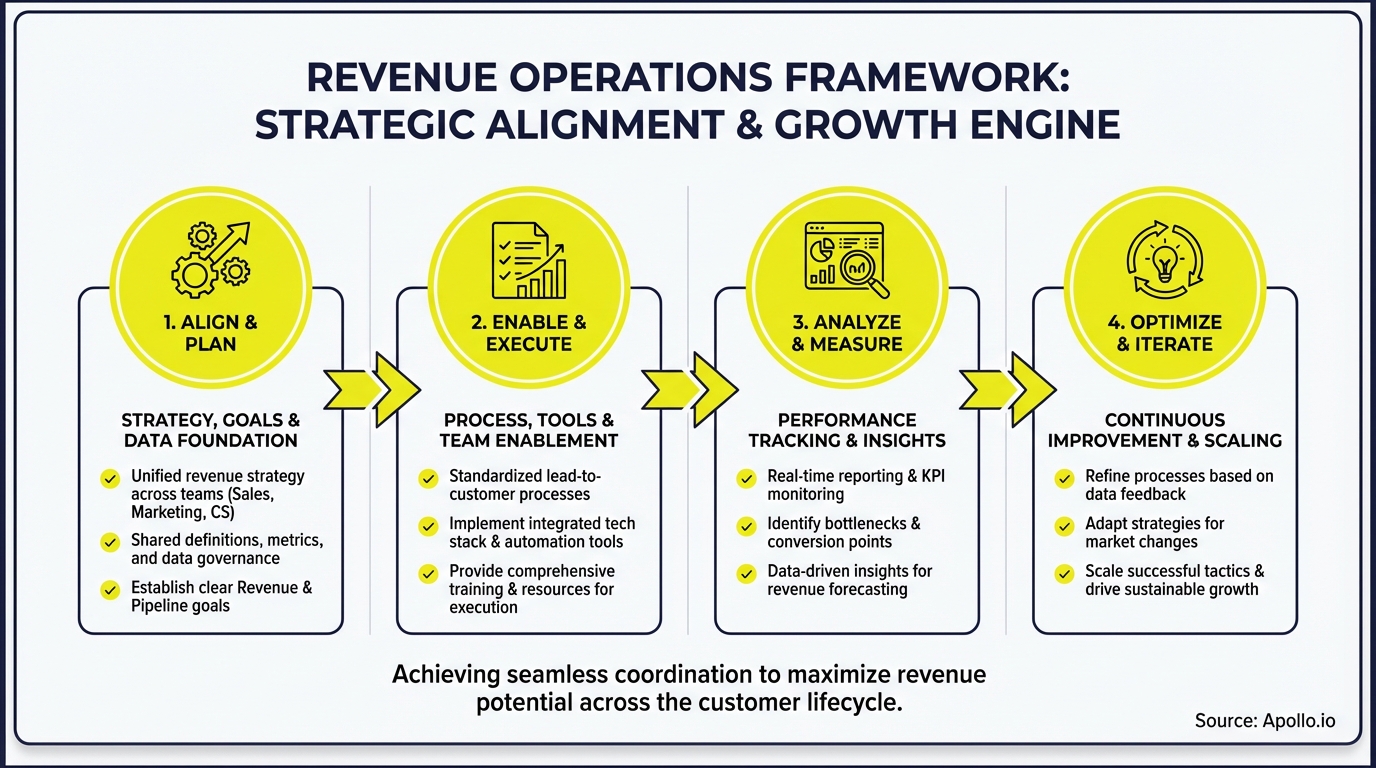 REVENUE OPERATIONS FRAMEWORK: STRATEGIC ALIGNMENT & GROWTH ENGINE

1. ALIGN & PLAN

STRATEGY, GOALS & DATA FOUNDATION

Unified revenue strategy across teams (Sales, Marketing, CS)

Shared definitions, metrics, and data governance

Establish clear Revenue & Pipeline goals

2. ENABLE & EXECUTE

PROCESS, TOOLS & TEAM ENABLEMENT

Standardized lead-to-customer processes

Implement integrated tech stack & automation tools

Provide comprehensive training & resources for execution

3. ANALYZE & MEASURE

PERFORMANCE TRACKING & INSIGHTS

Real-time reporting & KPI monitoring

Identify bottlenecks & conversion points

Data-driven insights for revenue forecasting

4. OPTIMIZE & ITERATE

CONTINUOUS IMPROVEMENT & SCALING

Refine processes based on data feedback

Adapt strategies for market changes

Scale successful tactics & drive sustainable growth

Achieving seamless coordination to maximize revenue potential across the customer lifecycle.

Source: Apollo.io